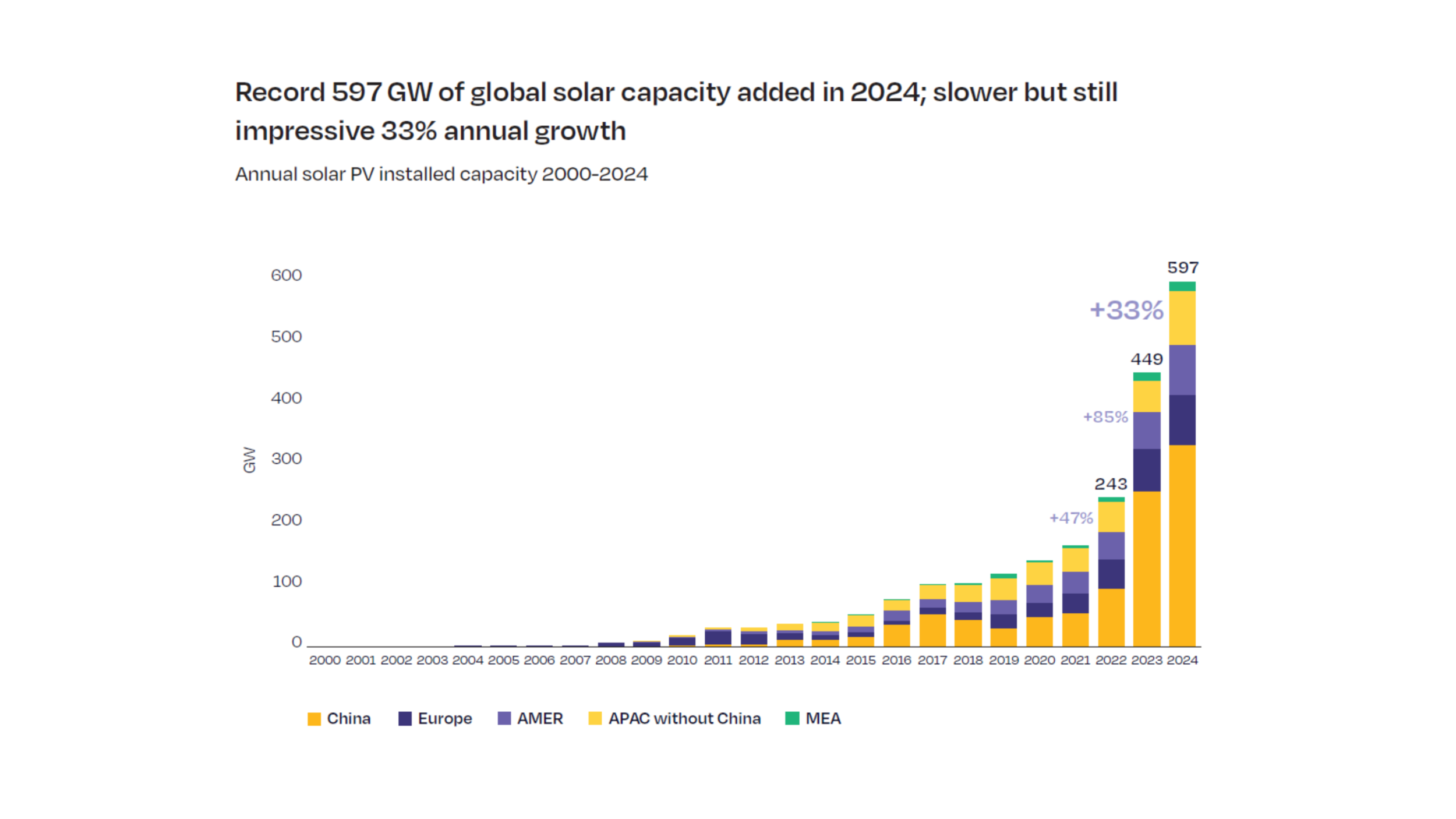 Record 597 GW of global solar capacity added in 2024; slower but still impressive 33% annual growth

Annual solar PV installed capacity 2000-2024

GW

600
500
400
300
200
100
0

597
+33%
449
+85%
243
+47%

2000 2001 2002 2003 2004 2005 2006 2007 2008 2009 2010 2011 2012 2013 2014 2015 2016 2017 2018 2019 2020 2021 2022 2023 2024

China Europe AMER APAC without China MEA